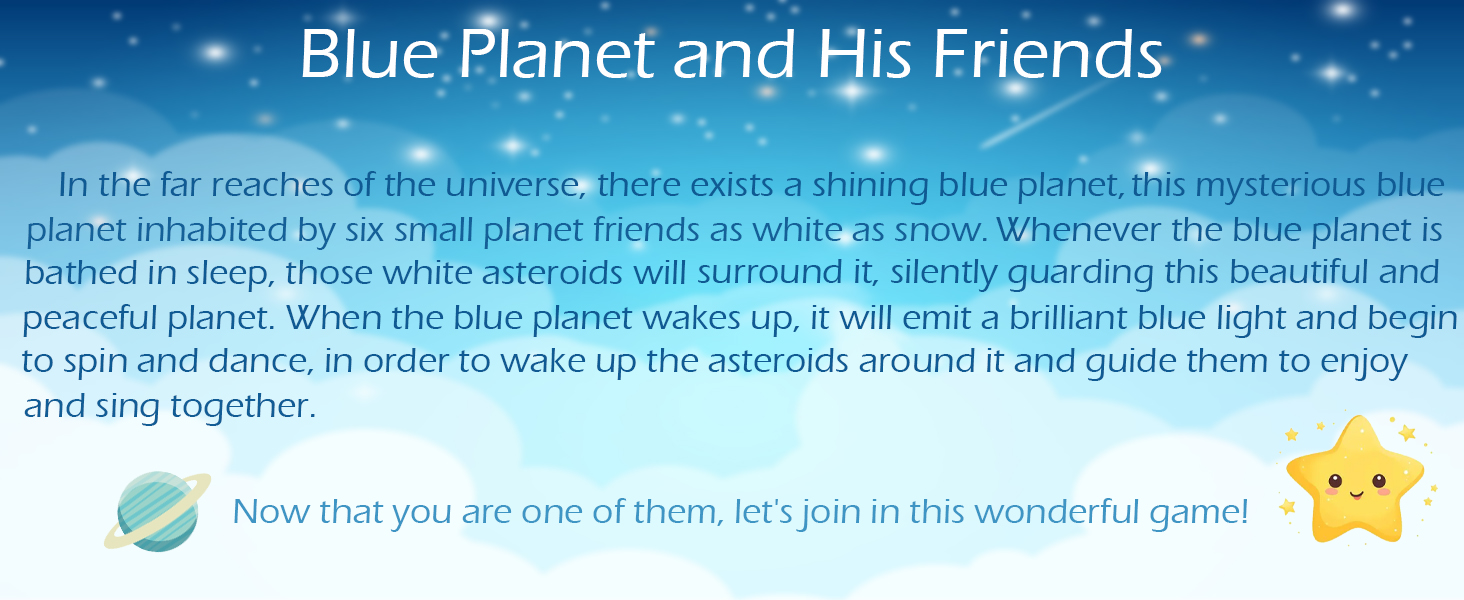 Blue Planet and His Friends

In the far reaches of the universe, there exists a shining blue planet, this mysterious blue planet inhabited by six small planet friends as white as snow. Whenever the blue planet is bathed in sleep, those white asteroids will surround it, silently guarding this beautiful and peaceful planet. When the blue planet wakes up, it will emit a brilliant blue light and begin to spin and dance, in order to wake up the asteroids around it and guide them to enjoy and sing together.

Now that you are one of them, let's join in this wonderful game!